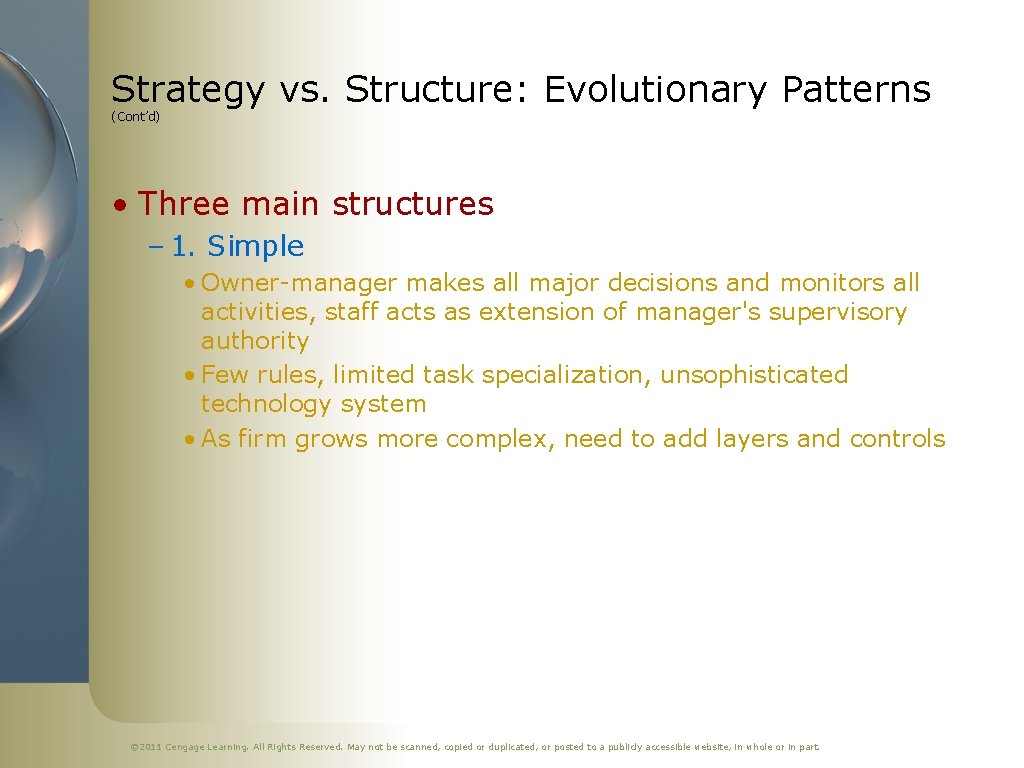 Strategy vs. Structure: Evolutionary Patterns
(Cont'd)

• Three main structures

– 1. Simple

• Owner-manager makes all major decisions and monitors all activities, staff acts as extension of manager's supervisory authority
• Few rules, limited task specialization, unsophisticated technology system
• As firm grows more complex, need to add layers and controls

© 2011 Cengage Learning. All Rights Reserved. May not be scanned, copied or duplicated, or posted to a publicly accessible website, in whole or in part.